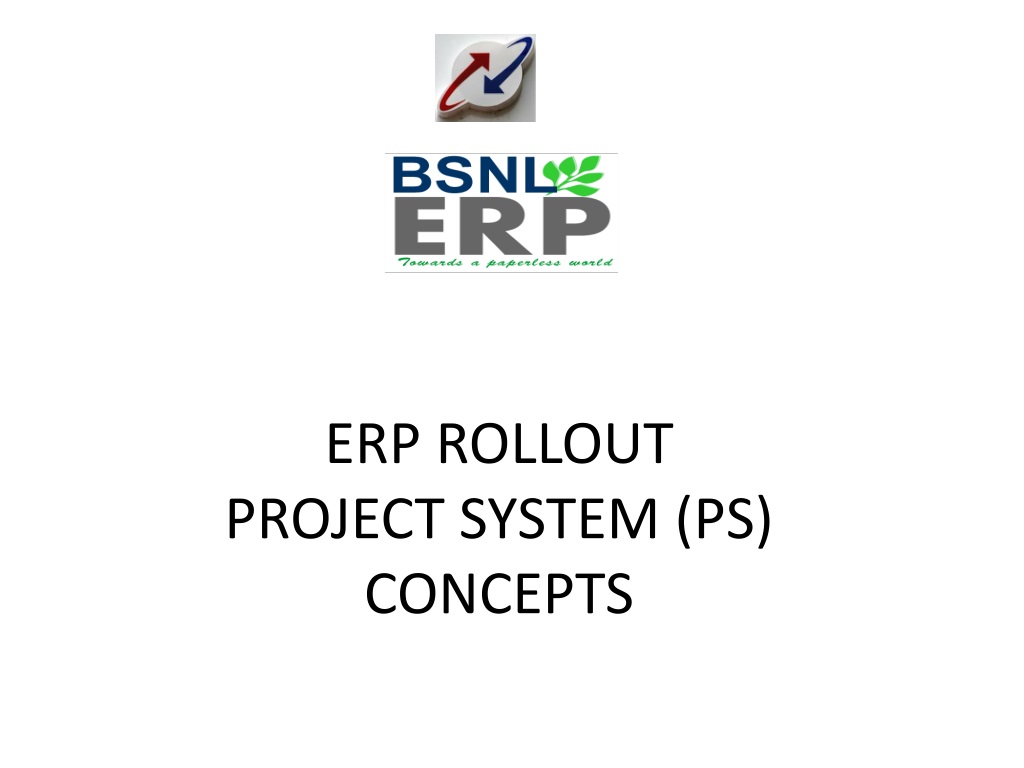 BSNL
ERP
Towards a paperless world

ERP ROLLOUT
PROJECT SYSTEM (PS)
CONCEPTS